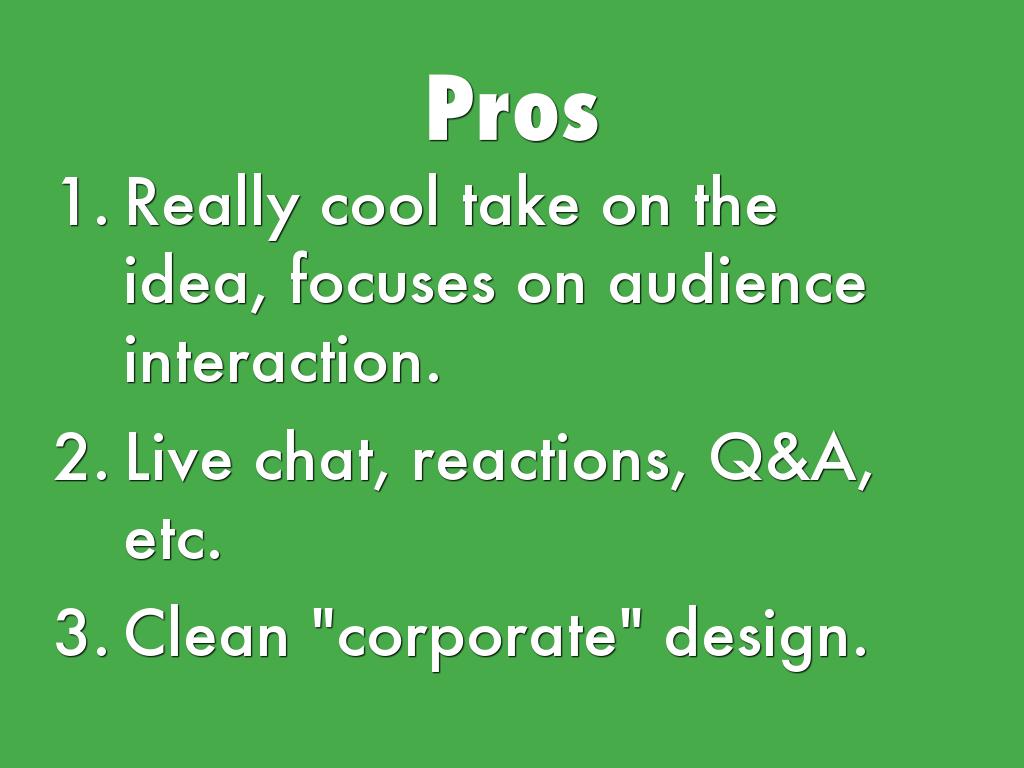 Pros

1. Really cool take on the idea, focuses on audience interaction.
2. Live chat, reactions, Q&A, etc.
3. Clean "corporate" design.